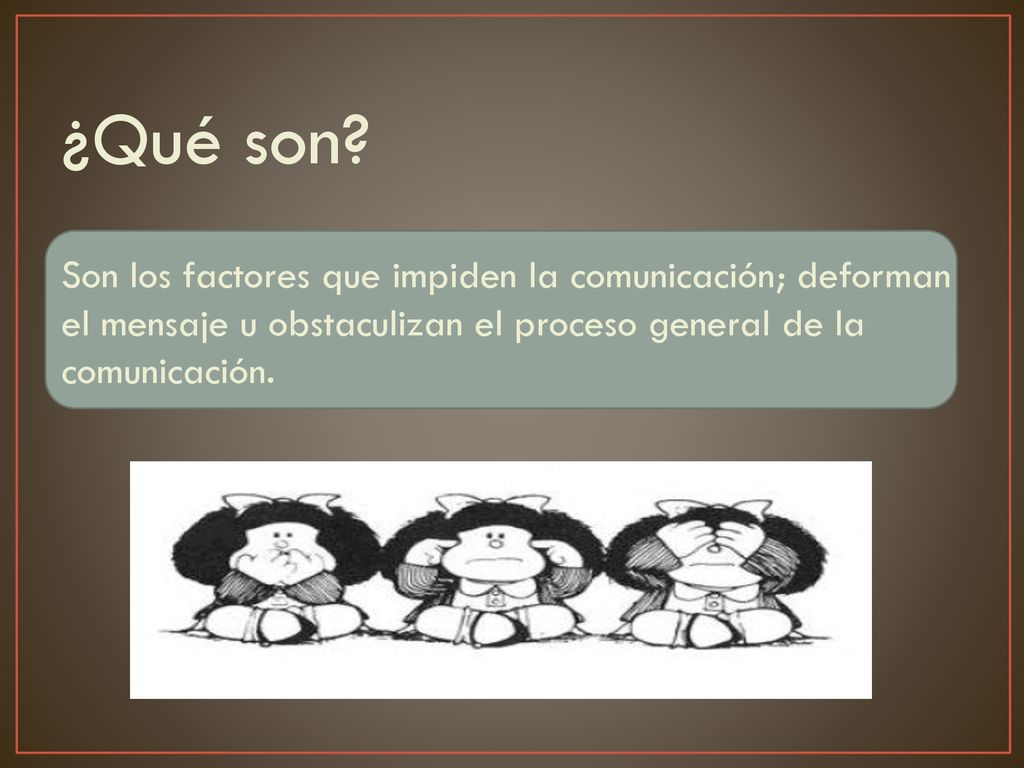 ¿Qué son?

Son los factores que impiden la comunicación; deforman el mensaje u obstaculizan el proceso general de la comunicación.